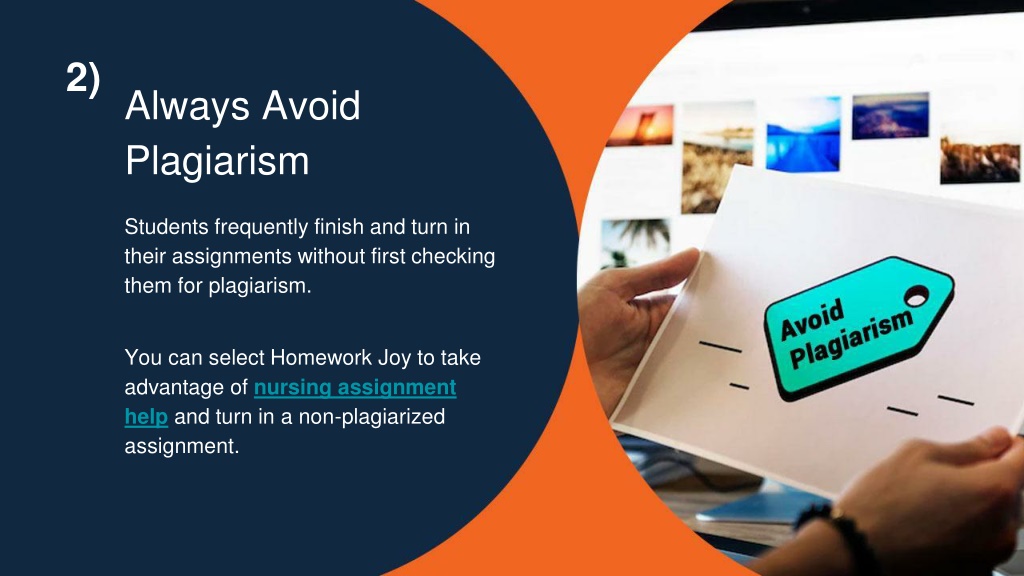 2)

Always Avoid Plagiarism

Students frequently finish and turn in their assignments without first checking them for plagiarism.

You can select Homework Joy to take advantage of nursing assignment help and turn in a non-plagiarized assignment.

Avoid Plagiarism